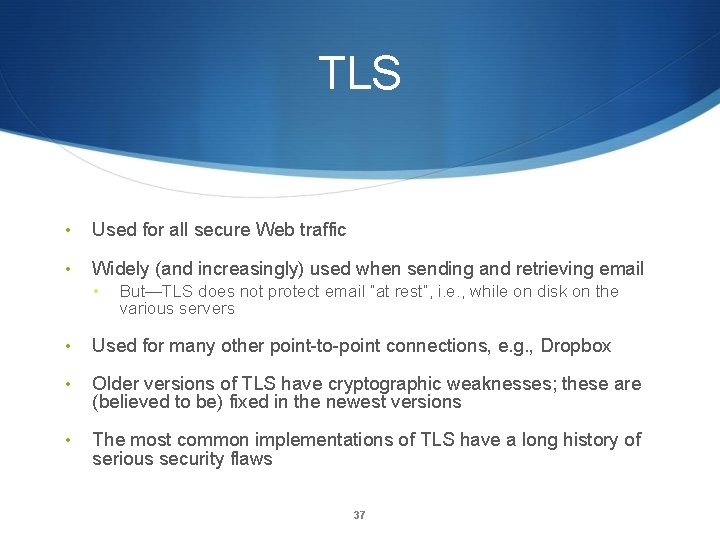 TLS

• Used for all secure Web traffic

• Widely (and increasingly) used when sending and retrieving email
  • But—TLS does not protect email "at rest", i.e., while on disk on the various servers

• Used for many other point-to-point connections, e.g., Dropbox

• Older versions of TLS have cryptographic weaknesses; these are (believed to be) fixed in the newest versions

• The most common implementations of TLS have a long history of serious security flaws

37